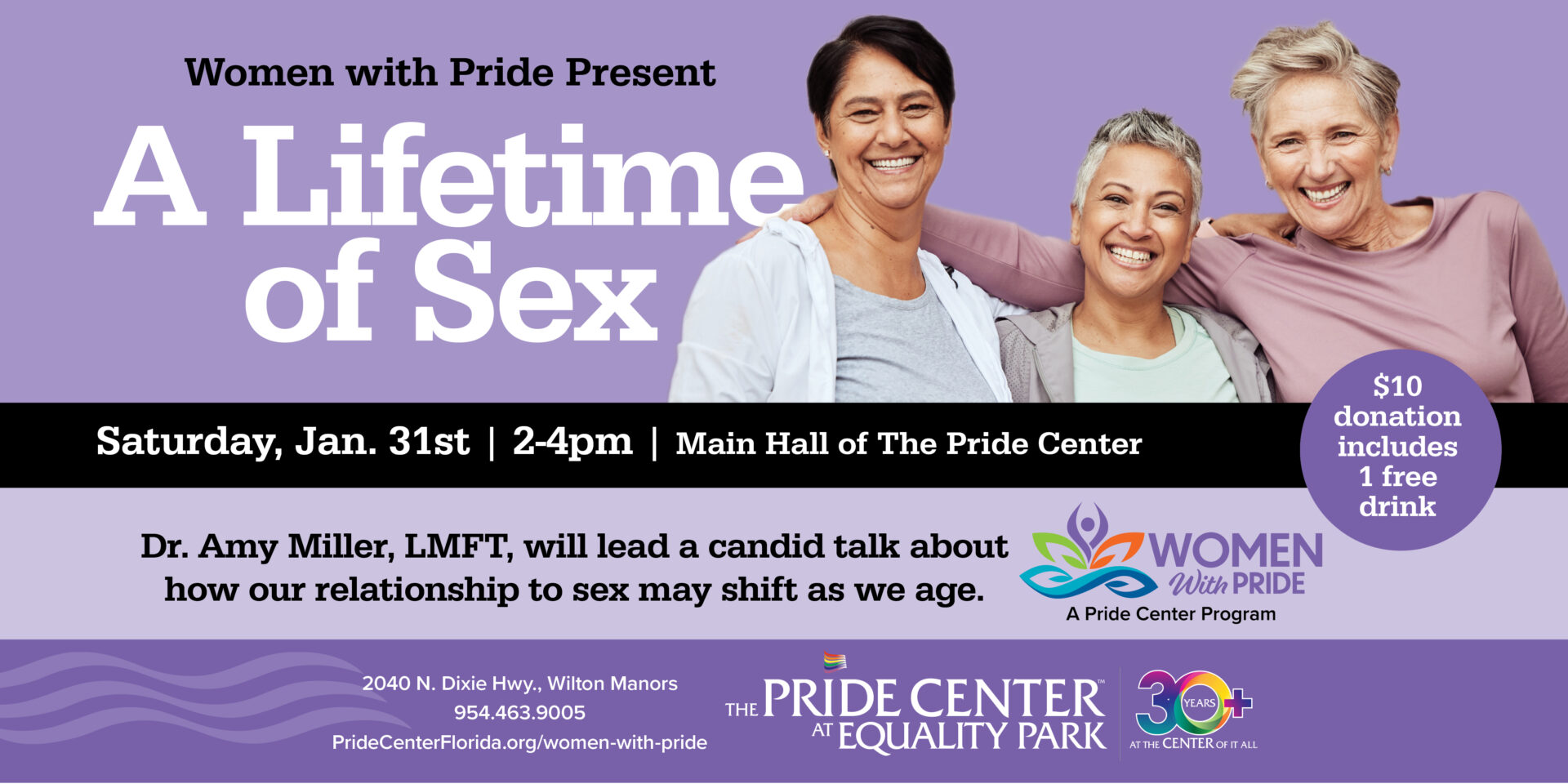 Women with Pride Present

A Lifetime of Sex

Saturday, Jan. 31st | 2-4pm | Main Hall of The Pride Center

$10 donation includes 1 free drink

Dr. Amy Miller, LMFT, will lead a candid talk about how our relationship to sex may shift as we age.

WOMEN With PRIDE
A Pride Center Program

2040 N. Dixie Hwy., Wilton Manors
954.463.9005
PrideCenterFlorida.org/women-with-pride

THE PRIDE CENTER™ AT EQUALITY PARK

30+ YEARS
AT THE CENTER OF IT ALL